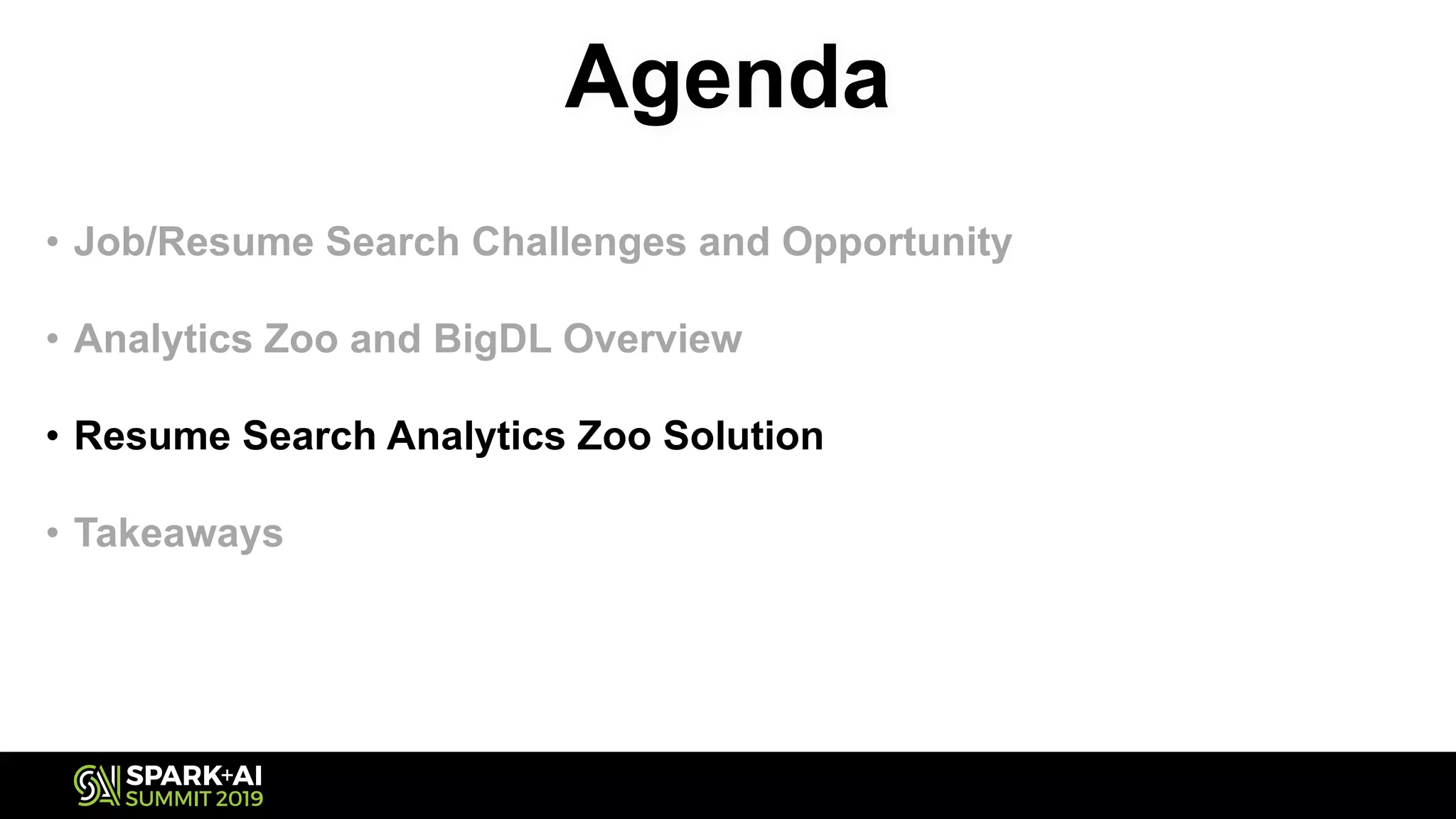 Agenda

• Job/Resume Search Challenges and Opportunity

• Analytics Zoo and BigDL Overview

• Resume Search Analytics Zoo Solution

• Takeaways

SPARK+AI SUMMIT 2019